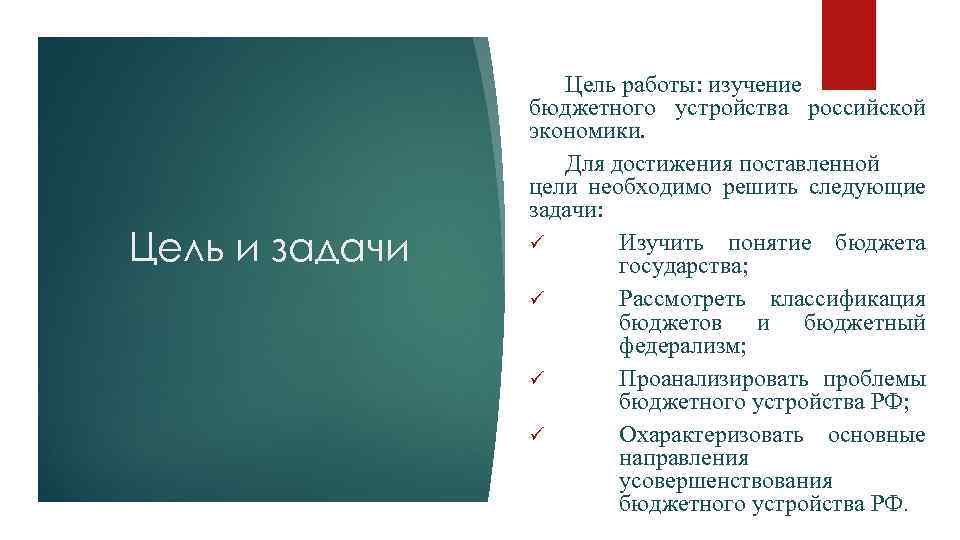 Цель и задачи

Цель работы: изучение бюджетного устройства российской экономики.

Для достижения поставленной цели необходимо решить следующие задачи:

✓ Изучить понятие бюджета государства;

✓ Рассмотреть классификация бюджетов и бюджетный федерализм;

✓ Проанализировать проблемы бюджетного устройства РФ;

✓ Охарактеризовать основные направления усовершенствования бюджетного устройства РФ.